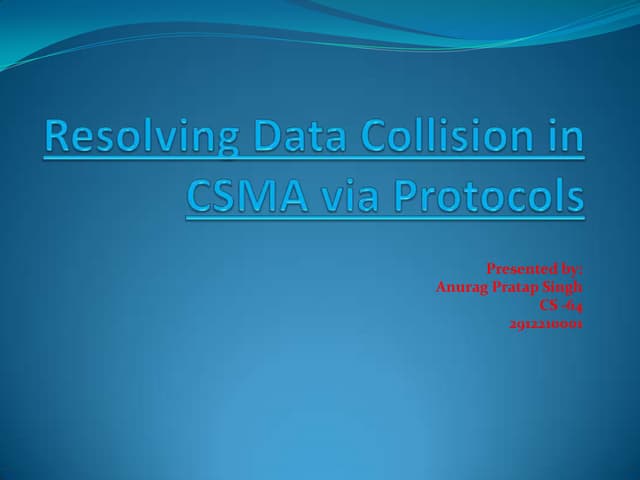 Resolving Data Collision in CSMA via Protocols

Presented by:
Anurag Pratap Singh
CS -64
2912210001